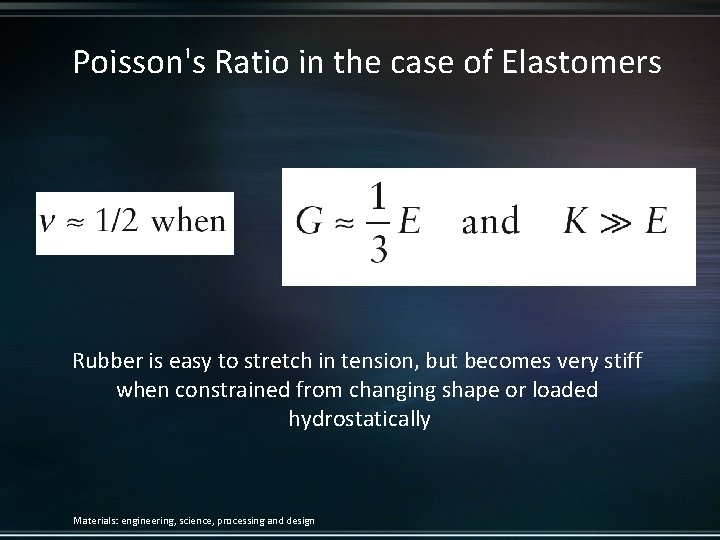 Poisson's Ratio in the case of Elastomers

$\nu \approx 1/2$ when

$G \approx \frac{1}{3}E$ and $K \gg E$

Rubber is easy to stretch in tension, but becomes very stiff when constrained from changing shape or loaded hydrostatically

Materials: engineering, science, processing and design